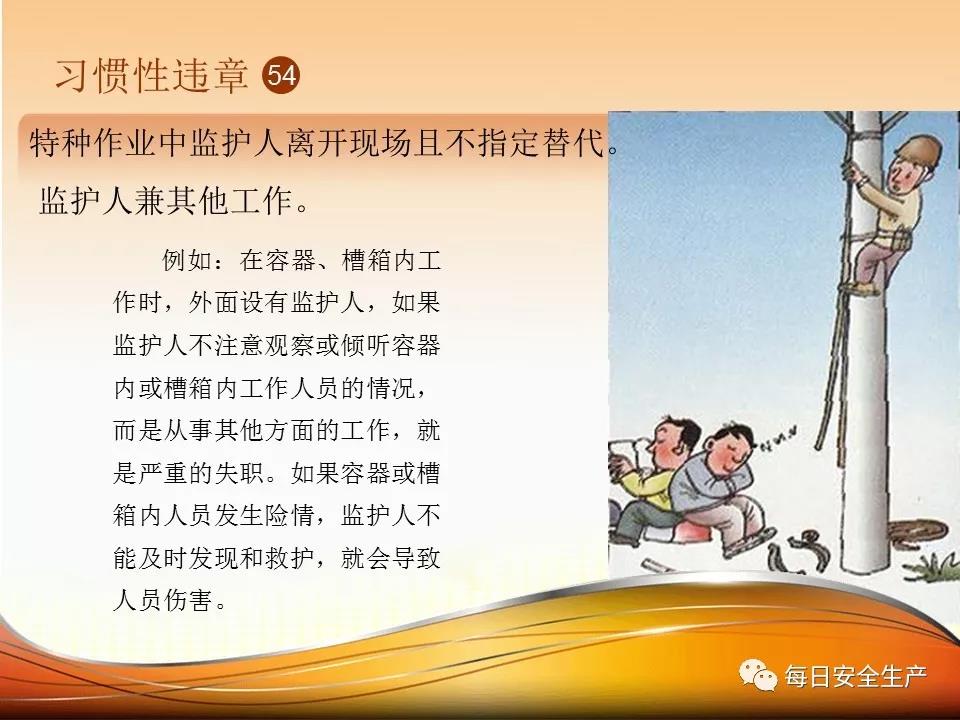 习惯性违章 54

特种作业中监护人离开现场且不指定替代。

监护人兼其他工作。

例如：在容器、槽箱内工作时，外面设有监护人，如果监护人不注意观察或倾听容器内或槽箱内工作人员的情况，而是从事其他方面的工作，就是严重的失职。如果容器或槽箱内人员发生险情，监护人不能及时发现和救护，就会导致人员伤害。

每日安全生产